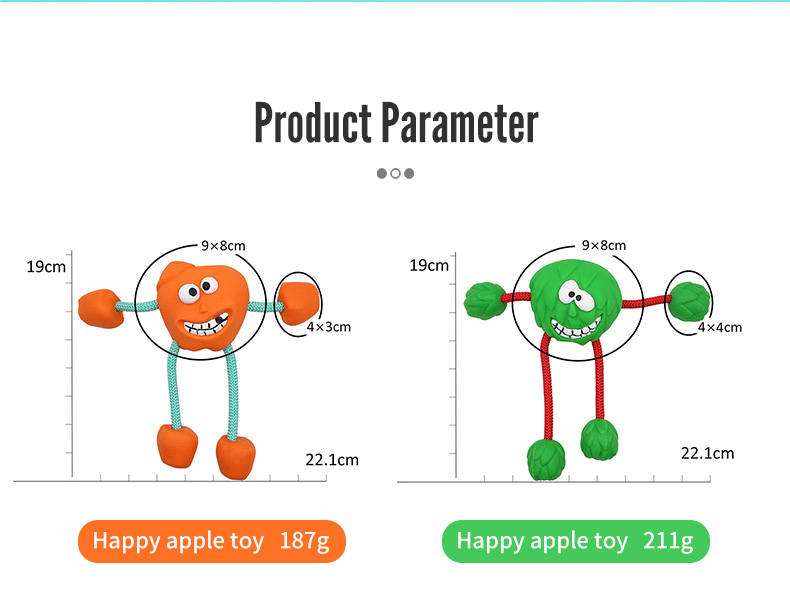 Product Parameter

19cm

9×8cm

4×3cm

22.1cm

Happy apple toy 187g

19cm

9×8cm

4×4cm

22.1cm

Happy apple toy 211g